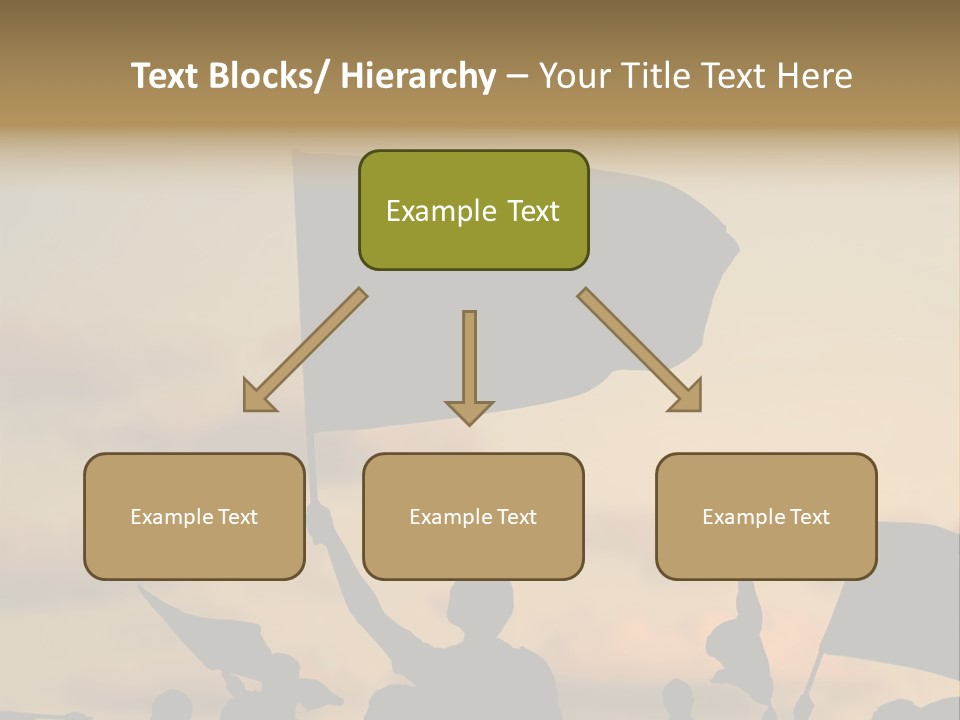 Text Blocks/ Hierarchy – Your Title Text Here

Example Text

Example Text

Example Text

Example Text